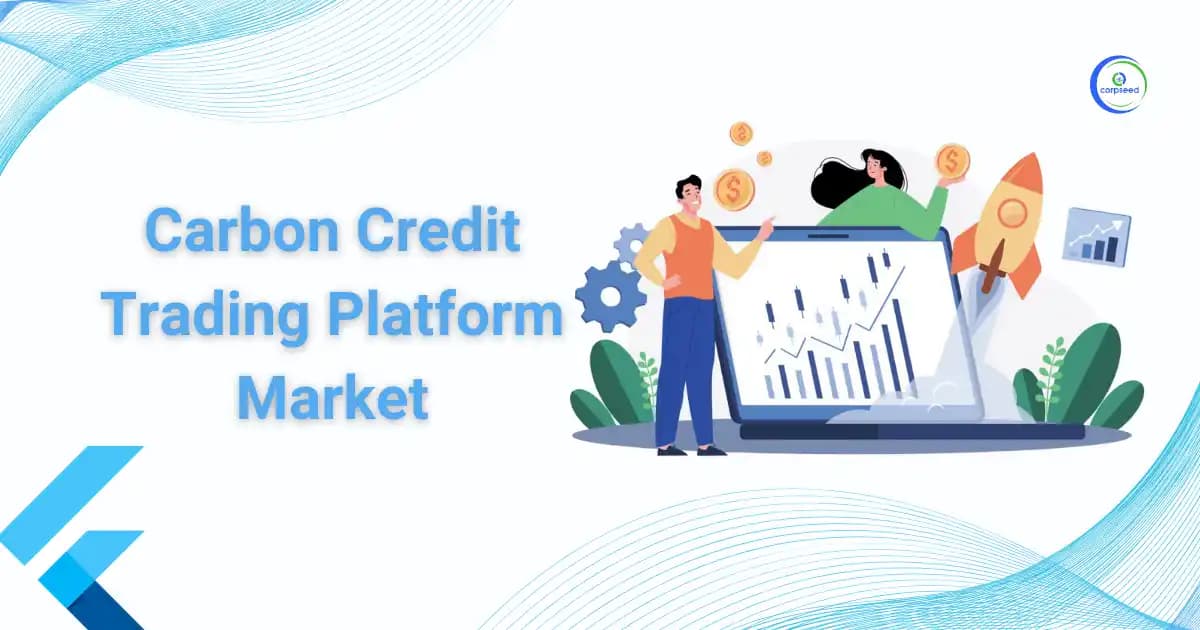 corpseed

Carbon Credit Trading Platform Market